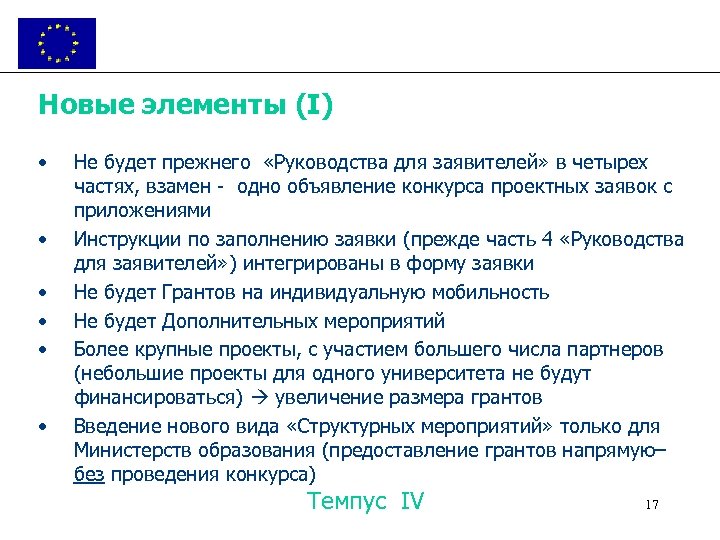 Новые элементы (I)

• Не будет прежнего «Руководства для заявителей» в четырех частях, взамен - одно объявление конкурса проектных заявок с приложениями

• Инструкции по заполнению заявки (прежде часть 4 «Руководства для заявителей») интегрированы в форму заявки

• Не будет Грантов на индивидуальную мобильность

• Не будет Дополнительных мероприятий

• Более крупные проекты, с участием большего числа партнеров (небольшие проекты для одного университета не будут финансироваться) → увеличение размера грантов

• Введение нового вида «Структурных мероприятий» только для Министерств образования (предоставление грантов напрямую– без проведения конкурса)

Темпус IV

17